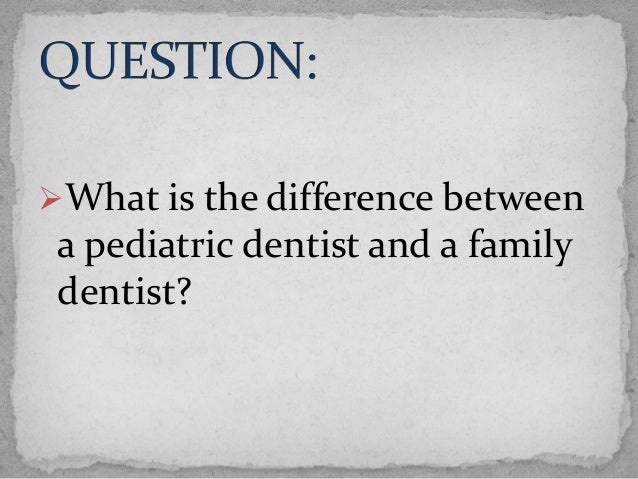 QUESTION:

➢What is the difference between a pediatric dentist and a family dentist?